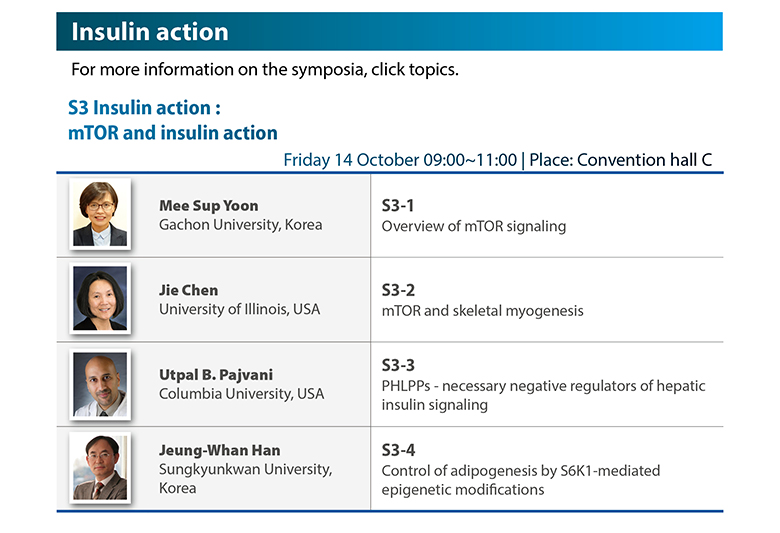 Insulin action

For more information on the symposia, click topics.

S3 Insulin action :
mTOR and insulin action

Friday 14 October 09:00~11:00 | Place: Convention hall C

| | |
|---|---|
| **Mee Sup Yoon** Gachon University, Korea | **S3-1** Overview of mTOR signaling |
| **Jie Chen** University of Illinois, USA | **S3-2** mTOR and skeletal myogenesis |
| **Utpal B. Pajvani** Columbia University, USA | **S3-3** PHLPPs - necessary negative regulators of hepatic insulin signaling |
| **Jeung-Whan Han** Sungkyunkwan University, Korea | **S3-4** Control of adipogenesis by S6K1-mediated epigenetic modifications |